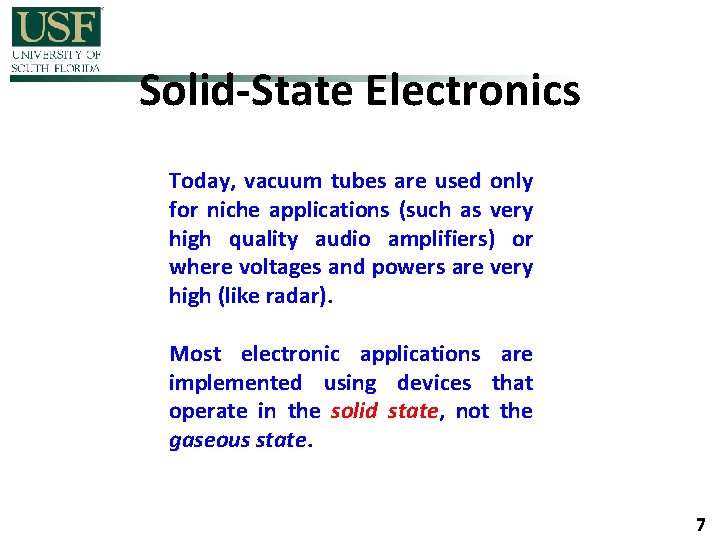 USF
UNIVERSITY OF
SOUTH FLORIDA

Solid-State Electronics

Today, vacuum tubes are used only for niche applications (such as very high quality audio amplifiers) or where voltages and powers are very high (like radar).

Most electronic applications are implemented using devices that operate in the solid state, not the gaseous state.

7